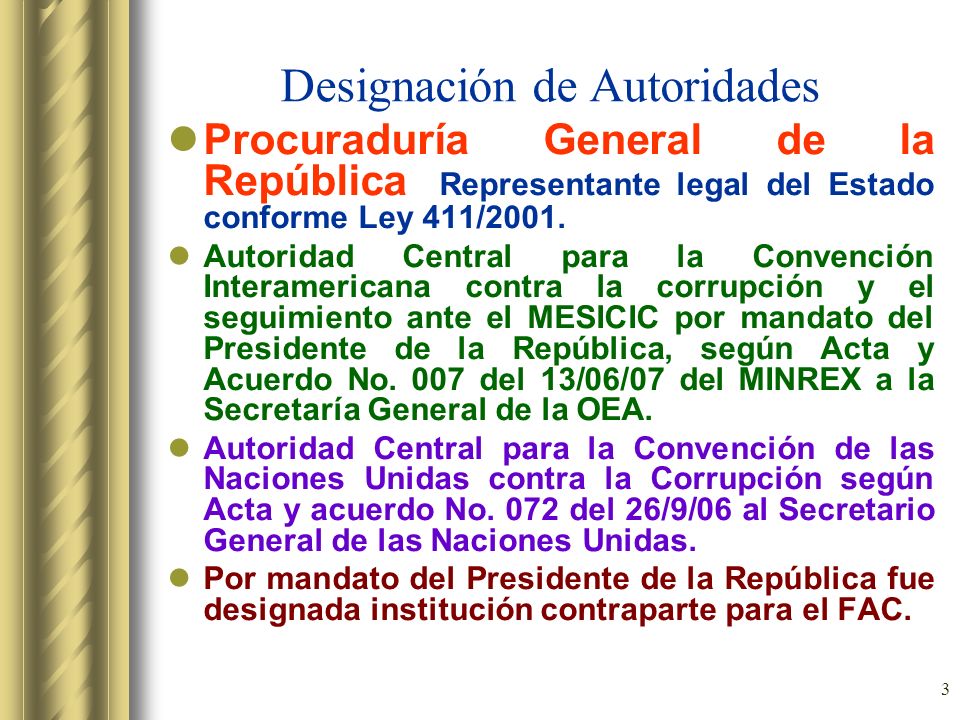 Designación de Autoridades

Procuraduría General de la República Representante legal del Estado conforme Ley 411/2001.

Autoridad Central para la Convención Interamericana contra la corrupción y el seguimiento ante el MESICIC por mandato del Presidente de la República, según Acta y Acuerdo No. 007 del 13/06/07 del MINREX a la Secretaría General de la OEA.

Autoridad Central para la Convención de las Naciones Unidas contra la Corrupción según Acta y acuerdo No. 072 del 26/9/06 al Secretario General de las Naciones Unidas.

Por mandato del Presidente de la República fue designada institución contraparte para el FAC.

3